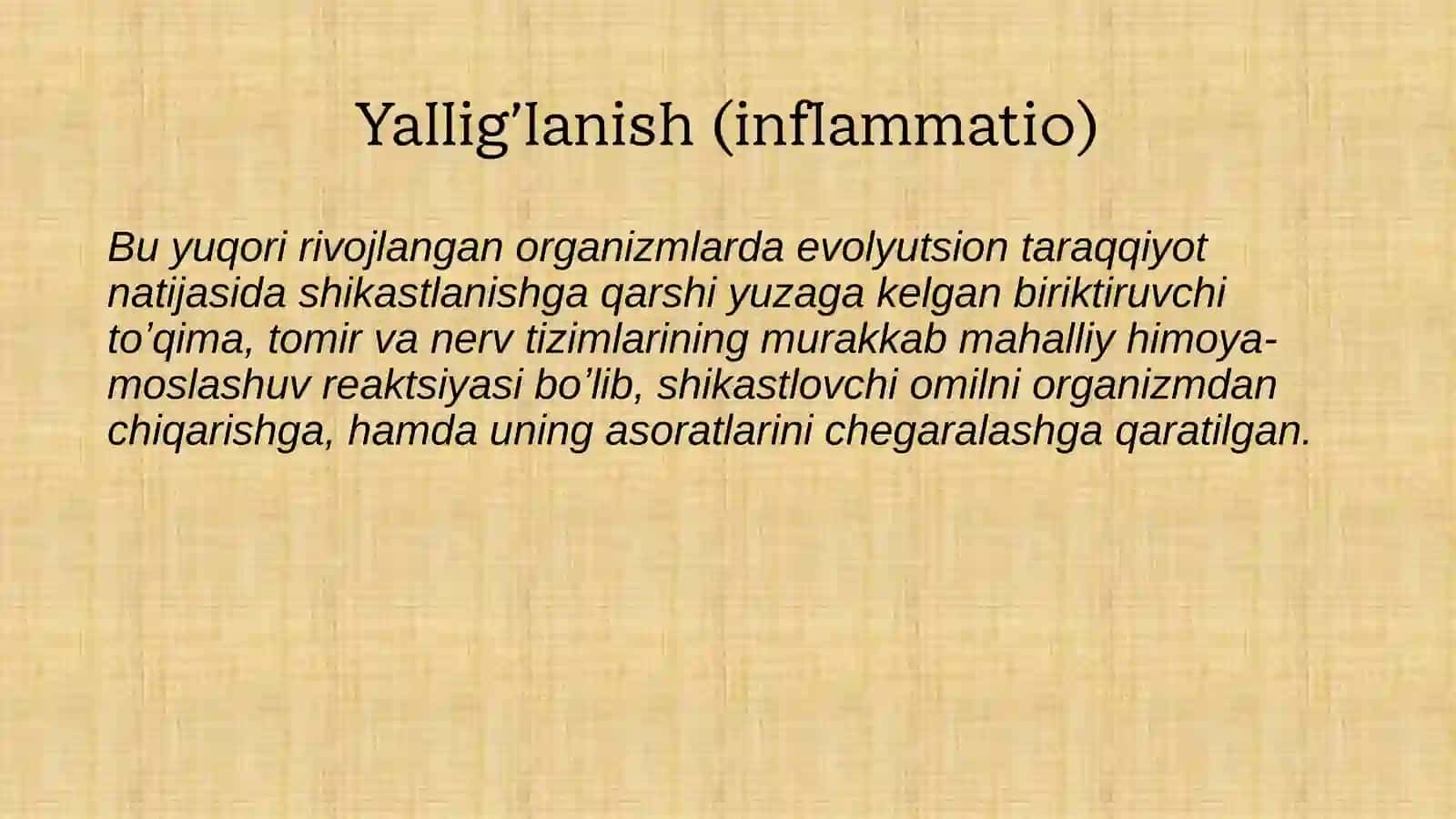 Yallig’lanish (inflammatio)

Bu yuqori rivojlangan organizmlarda evolyutsion taraqqiyot natijasida shikastlanishga qarshi yuzaga kelgan biriktiruvchi to’qima, tomir va nerv tizimlarining murakkab mahalliy himoya-moslashuv reaktsiyasi bo’lib, shikastlovchi omilni organizmdan chiqarishga, hamda uning asoratlarini chegaralashga qaratilgan.